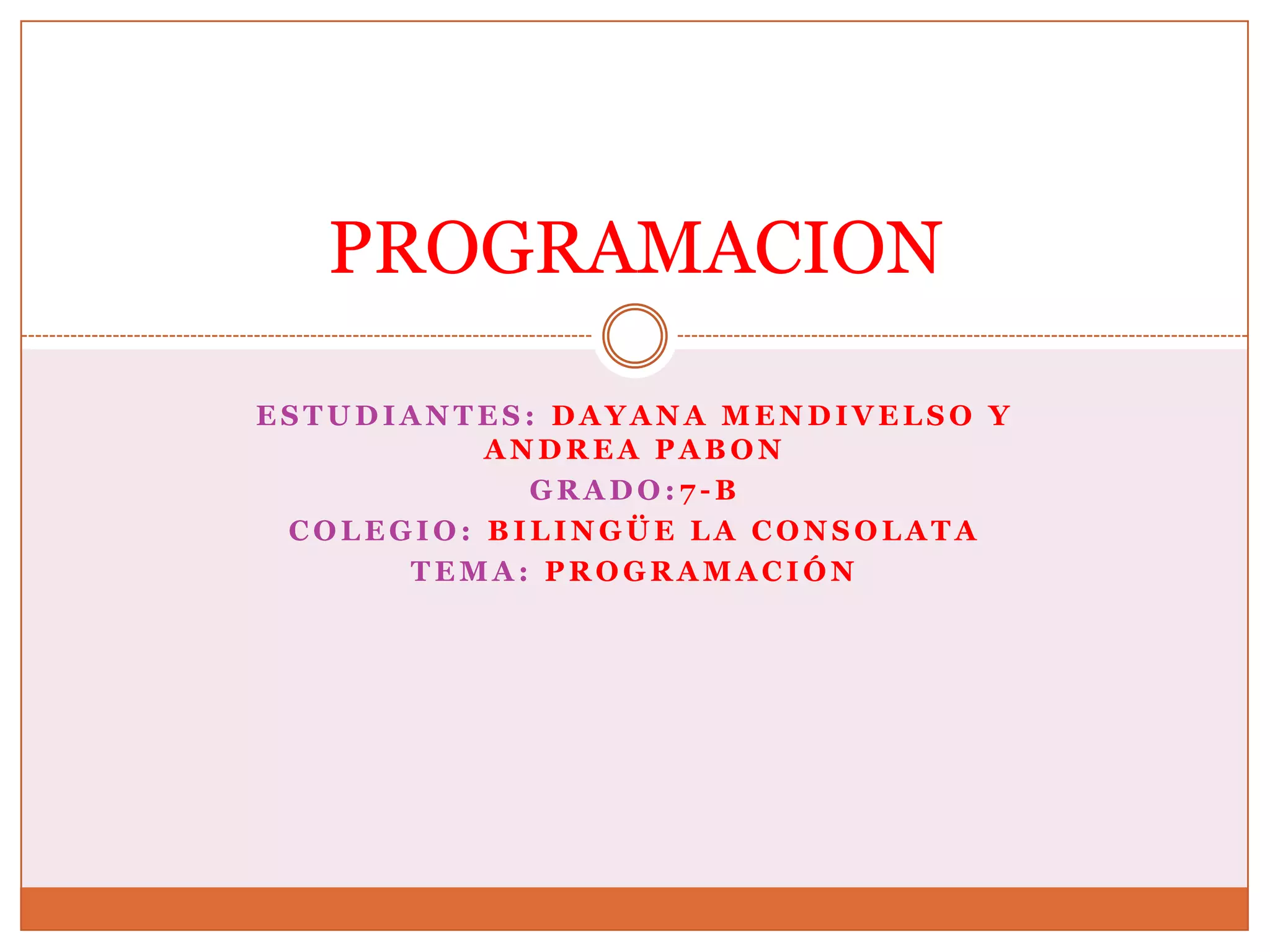 PROGRAMACION

ESTUDIANTES: DAYANA MENDIVELSO Y ANDREA PABON
GRADO:7-B
COLEGIO: BILINGÜE LA CONSOLATA
TEMA: PROGRAMACIÓN